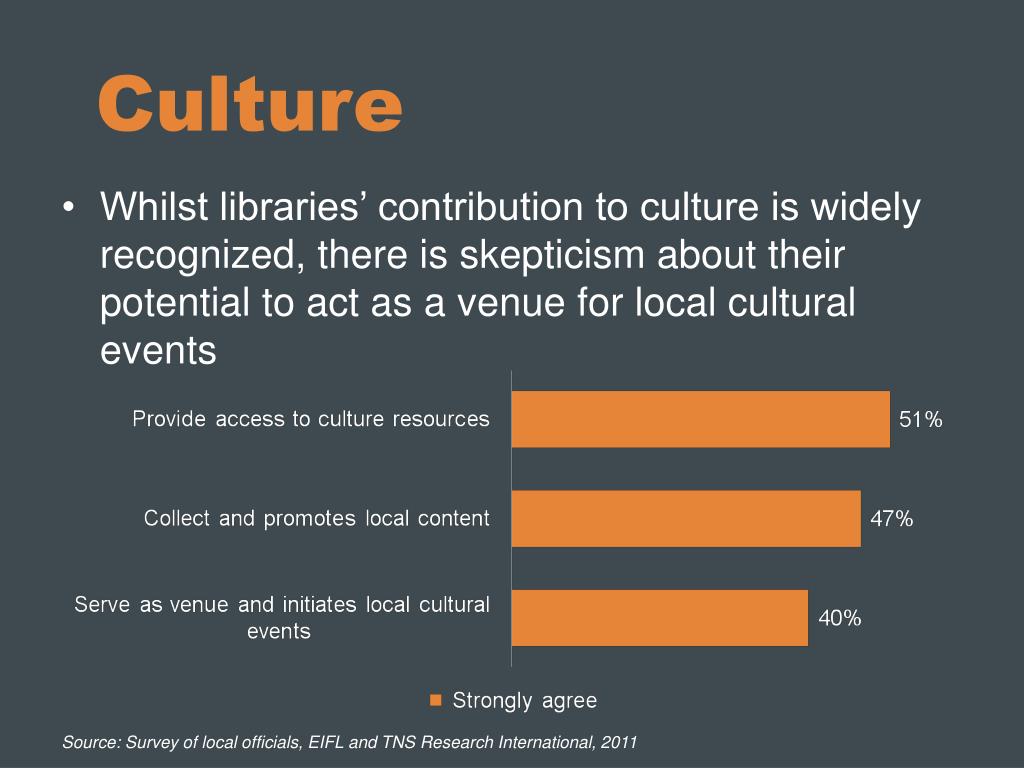 Culture

• Whilst libraries’ contribution to culture is widely recognized, there is skepticism about their potential to act as a venue for local cultural events

Provide access to culture resources 51%

Collect and promotes local content 47%

Serve as venue and initiates local cultural events 40%

Strongly agree

Source: Survey of local officials, EIFL and TNS Research International, 2011